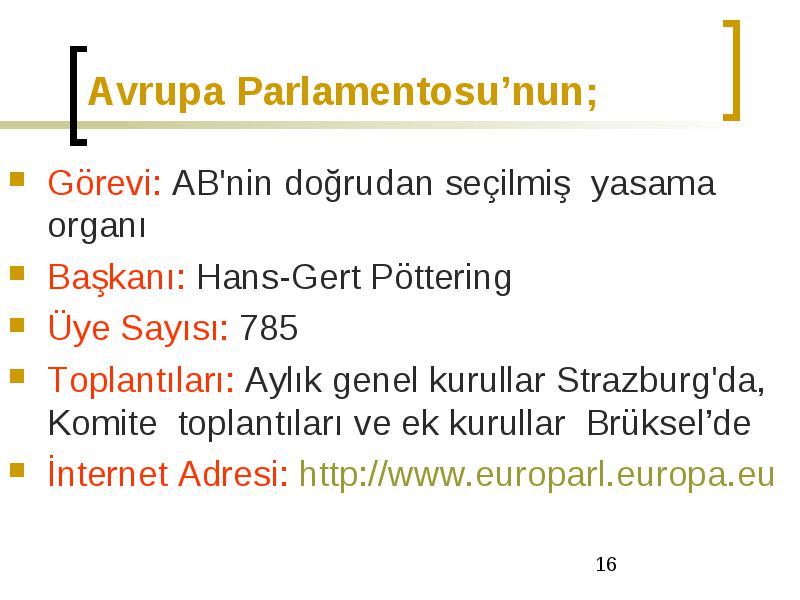 Avrupa Parlamentosu’nun;

Görevi: AB'nin doğrudan seçilmiş yasama organı

Başkanı: Hans-Gert Pöttering

Üye Sayısı: 785

Toplantıları: Aylık genel kurullar Strazburg'da, Komite toplantıları ve ek kurullar Brüksel’de

İnternet Adresi: http://www.europarl.europa.eu

16